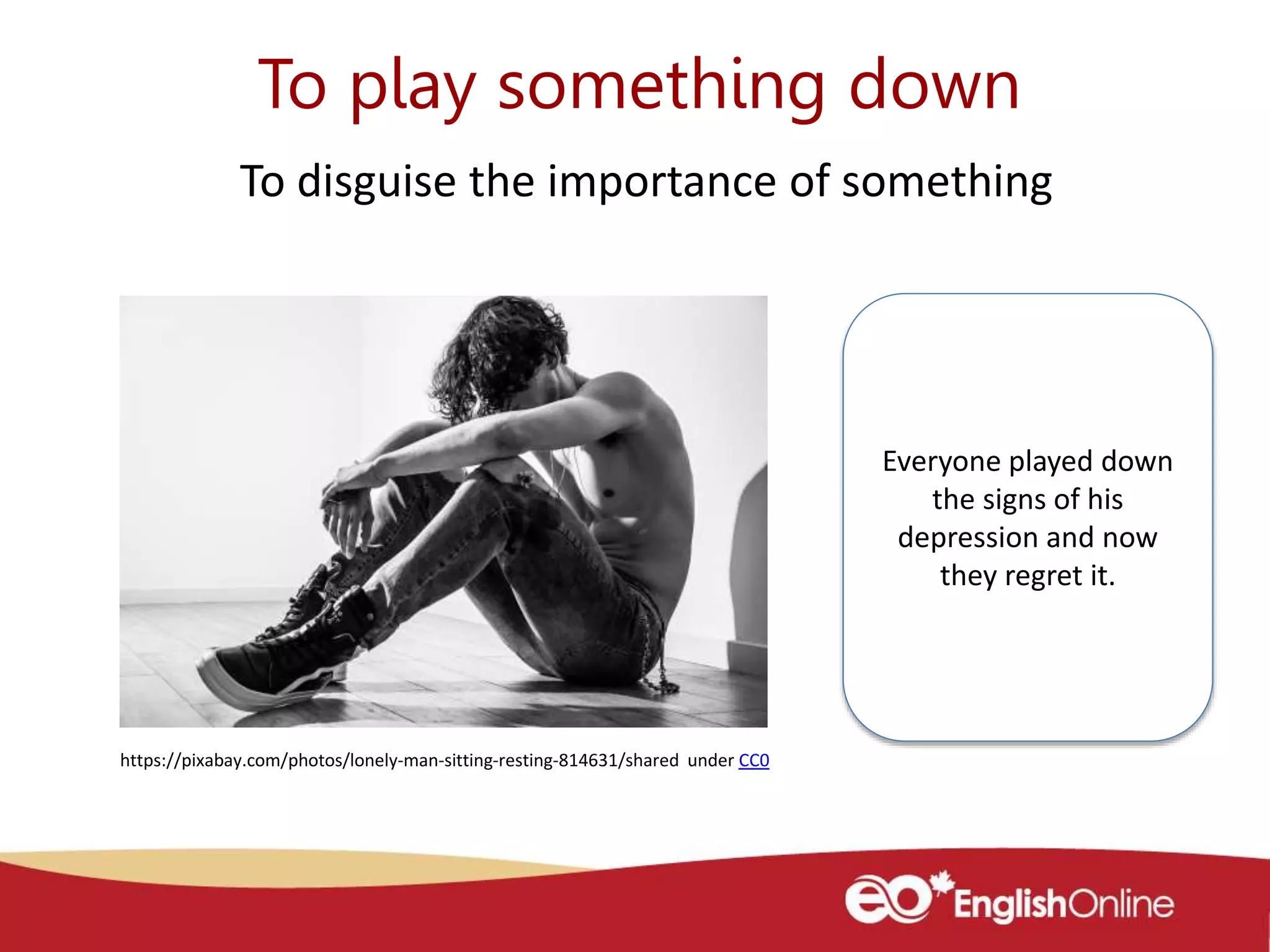 To play something down

To disguise the importance of something

Everyone played down the signs of his depression and now they regret it.

https://pixabay.com/photos/lonely-man-sitting-resting-814631/shared under CC0

eo EnglishOnline